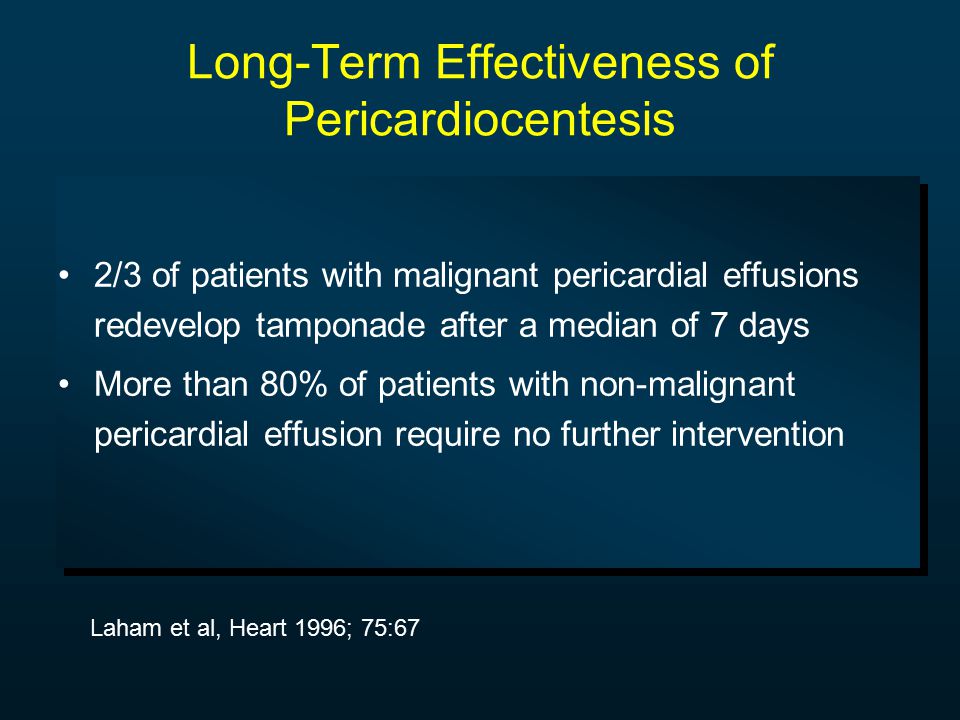 Long-Term Effectiveness of Pericardiocentesis

• 2/3 of patients with malignant pericardial effusions redevelop tamponade after a median of 7 days

• More than 80% of patients with non-malignant pericardial effusion require no further intervention

Laham et al, Heart 1996; 75:67